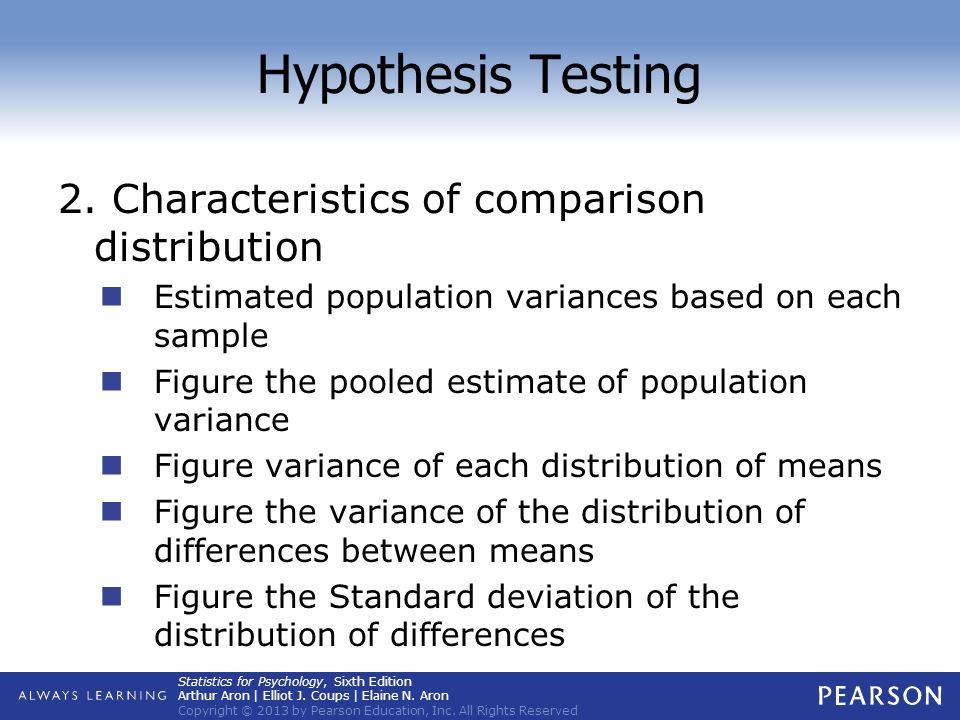 Hypothesis Testing

2. Characteristics of comparison distribution

Estimated population variances based on each sample

Figure the pooled estimate of population variance

Figure variance of each distribution of means

Figure the variance of the distribution of differences between means

Figure the Standard deviation of the distribution of differences

ALWAYS LEARNING

Statistics for Psychology, Sixth Edition
Arthur Aron | Elliot J. Coups | Elaine N. Aron
Copyright © 2013 by Pearson Education, Inc. All Rights Reserved

PEARSON